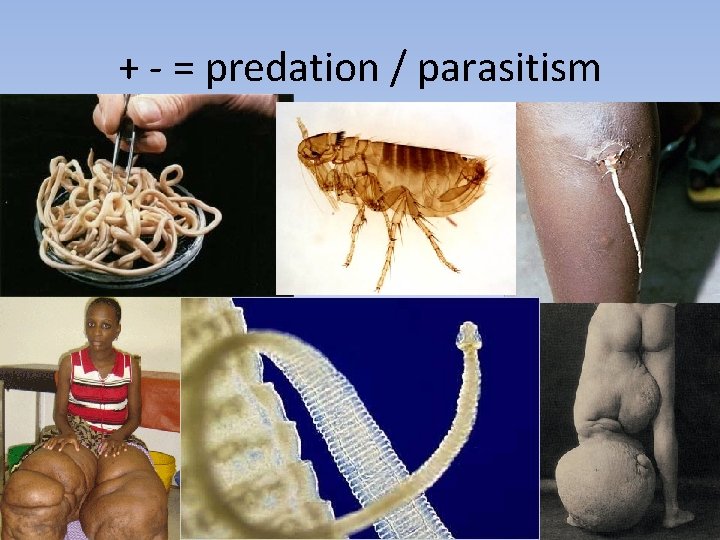 + - = predation / parasitism